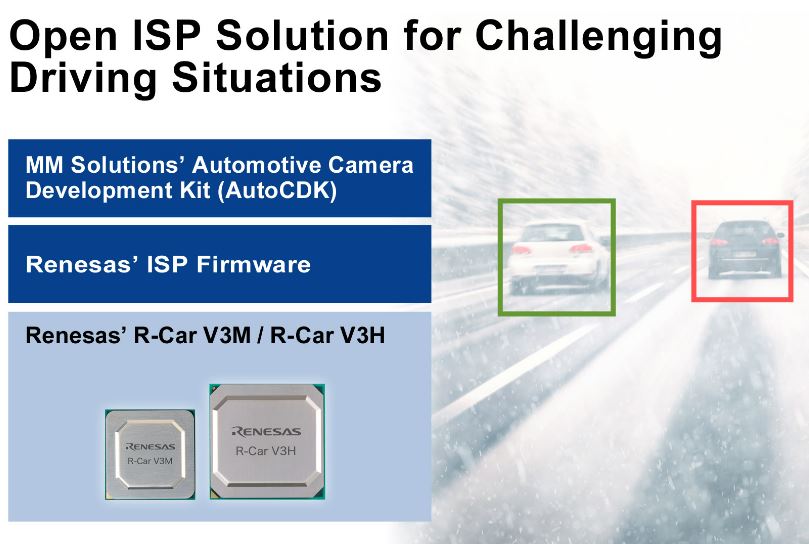 Open ISP Solution for Challenging Driving Situations

MM Solutions' Automotive Camera Development Kit (AutoCDK)

Renesas' ISP Firmware

Renesas' R-Car V3M / R-Car V3H

RENESAS
R-Car V3M

RENESAS
R-Car V3H